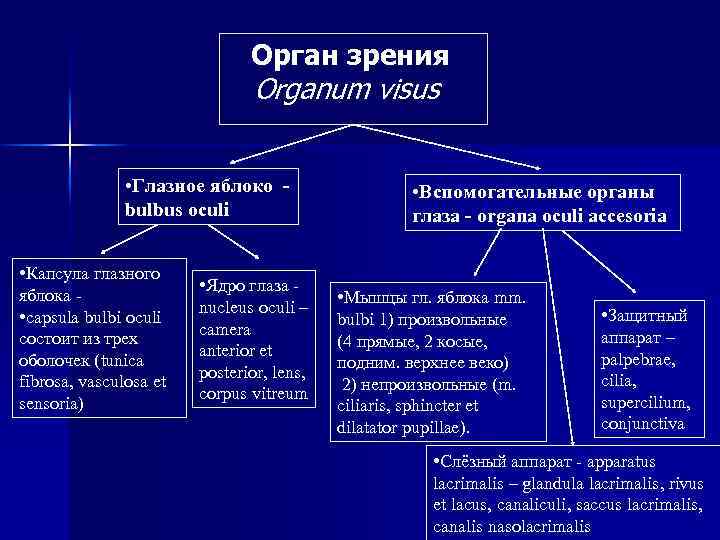 Орган зрения
Organum visus

•Глазное яблоко - bulbus oculi

•Вспомогательные органы глаза - organa oculi accesoria

•Капсула глазного яблока -
•capsula bulbi oculi состоит из трех оболочек (tunica fibrosa, vasculosa et sensoria)

•Ядро глаза - nucleus oculi – camera anterior et posterior, lens, corpus vitreum

•Мышцы гл. яблока mm. bulbi 1) произвольные (4 прямые, 2 косые, подним. верхнее веко)
2) непроизвольные (m. ciliaris, sphincter et dilatator pupillae).

•Защитный аппарат – palpebrae, cilia, supercilium, conjunctiva

•Слёзный аппарат - apparatus lacrimalis – glandula lacrimalis, rivus et lacus, canaliculi, saccus lacrimalis, canalis nasolacrimalis